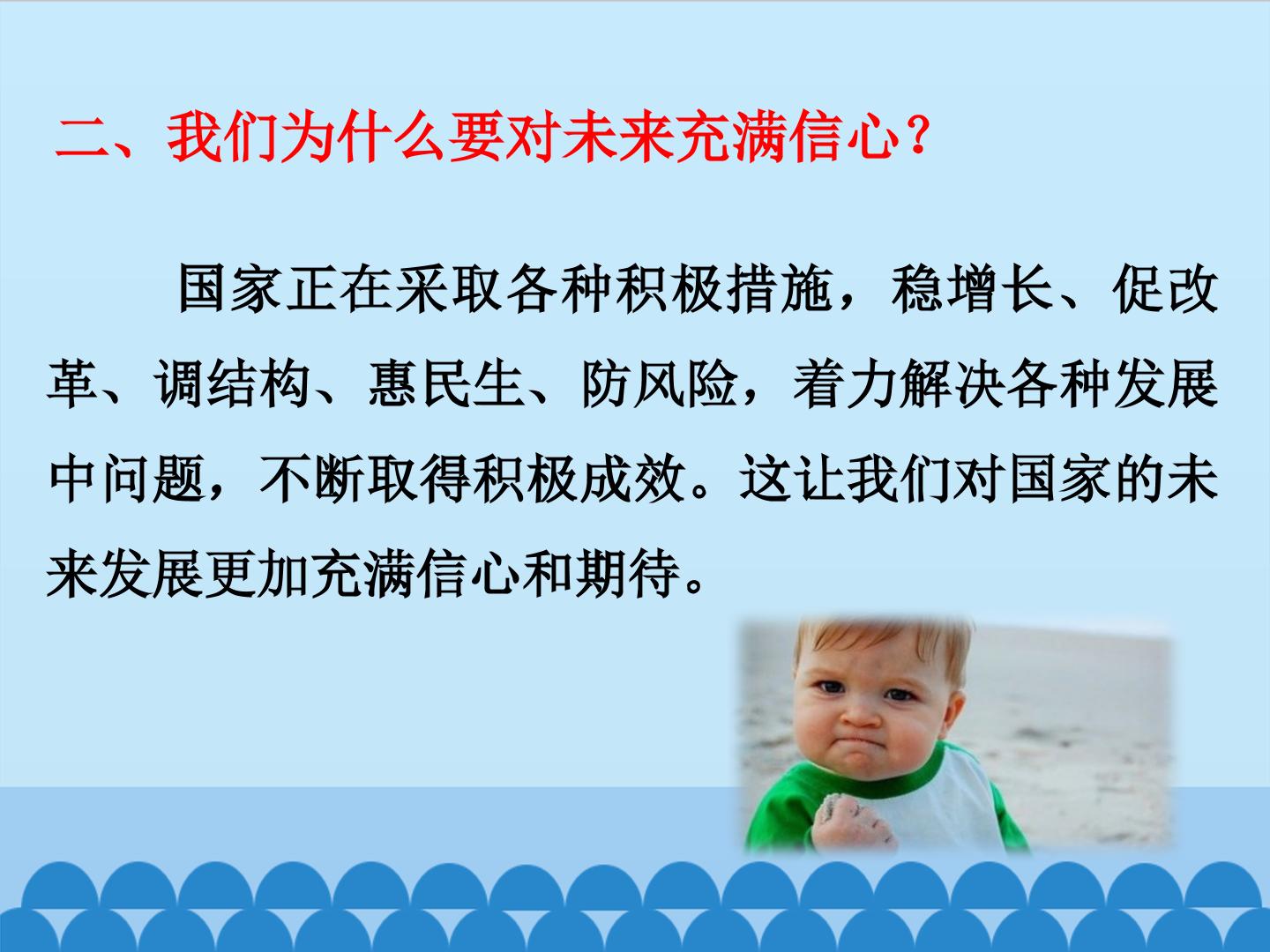 二、我们为什么要对未来充满信心？

国家正在采取各种积极措施，稳增长、促改革、调结构、惠民生、防风险，着力解决各种发展中问题，不断取得积极成效。这让我们对国家的未来发展更加充满信心和期待。